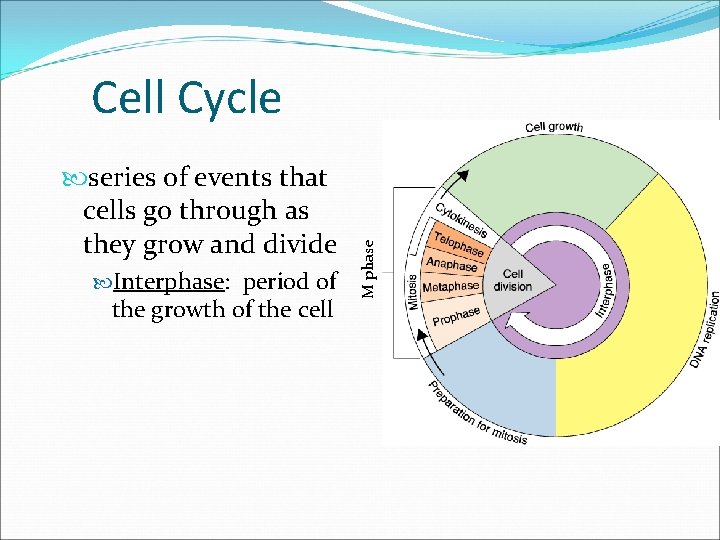 Cell Cycle

series of events that cells go through as they grow and divide

Interphase: period of the growth of the cell

M phase

Cell growth

Cytokinesis

Telophase

Anaphase

Metaphase

Prophase

Mitosis

Cell division

Interphase

DNA replication

Preparation for mitosis